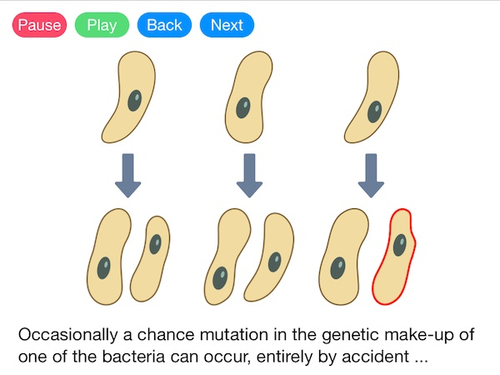 Pause Play Back Next

Occasionally a chance mutation in the genetic make-up of one of the bacteria can occur, entirely by accident ...